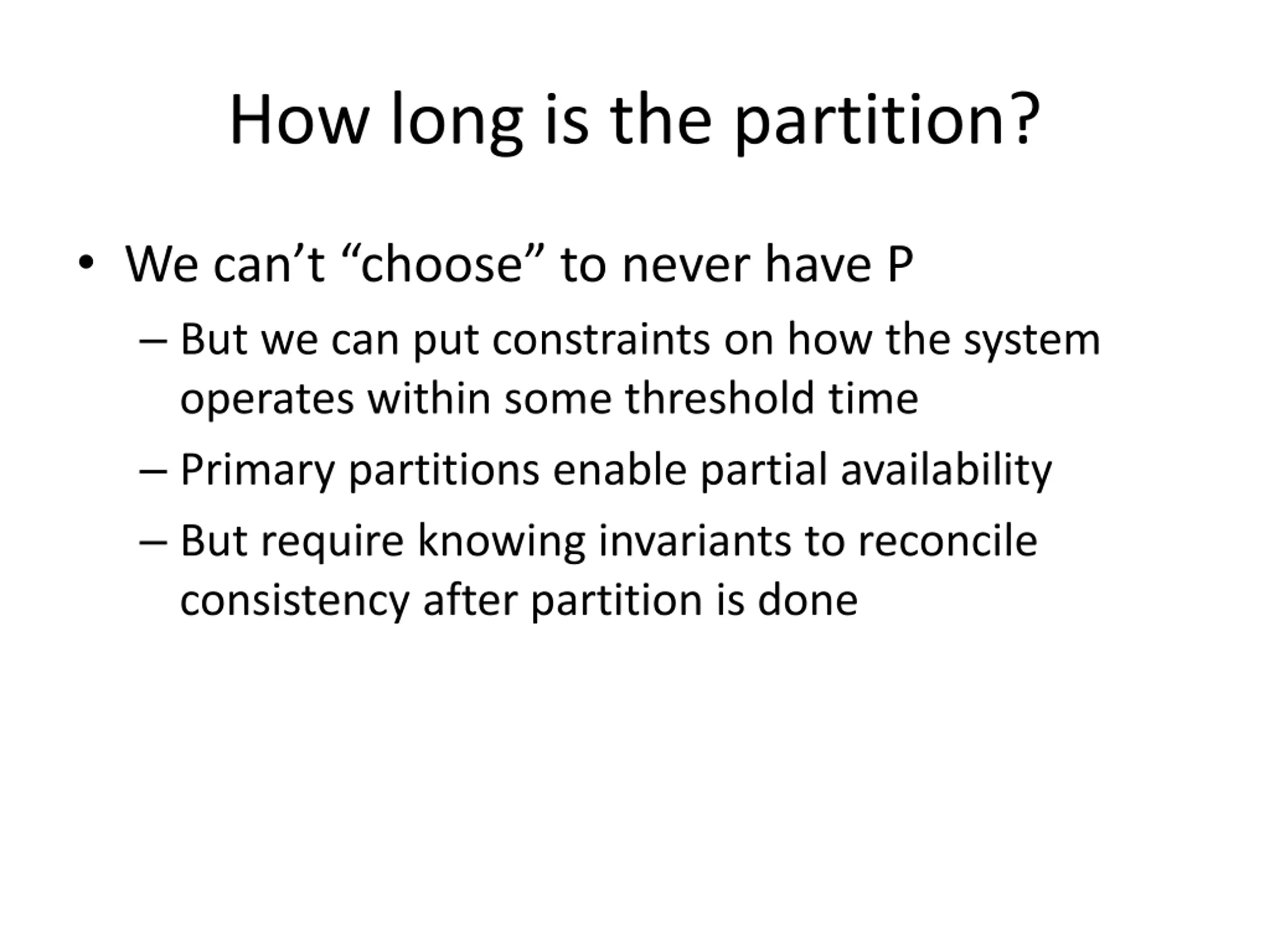 How long is the partition?

• We can’t “choose” to never have P

– But we can put constraints on how the system operates within some threshold time

– Primary partitions enable partial availability

– But require knowing invariants to reconcile consistency after partition is done